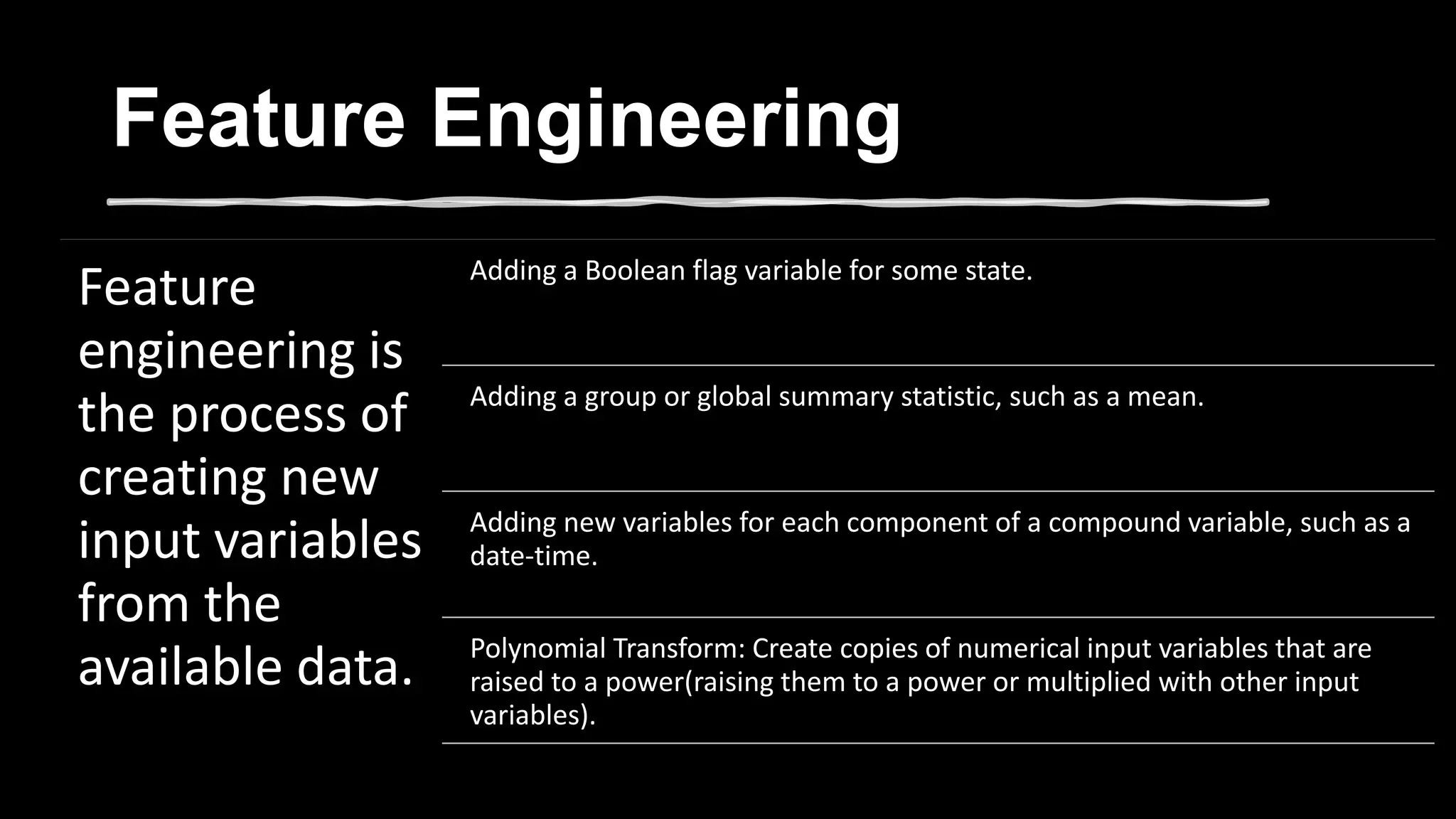 Feature Engineering

Feature engineering is the process of creating new input variables from the available data.

Adding a Boolean flag variable for some state.

Adding a group or global summary statistic, such as a mean.

Adding new variables for each component of a compound variable, such as a date-time.

Polynomial Transform: Create copies of numerical input variables that are raised to a power(raising them to a power or multiplied with other input variables).